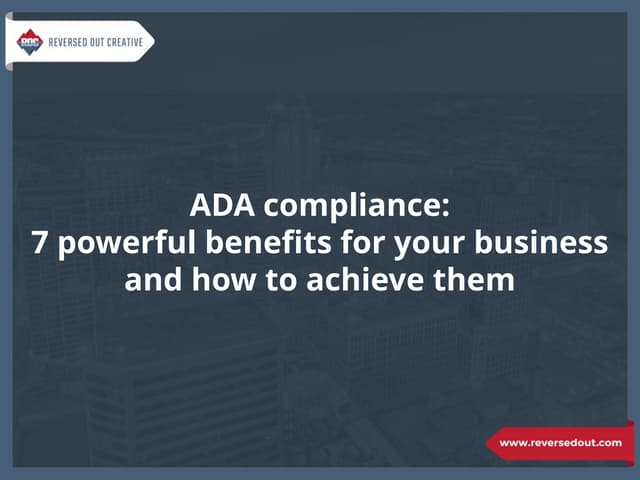 ROC REVERSED OUT CREATIVE

ADA compliance:
7 powerful benefits for your business and how to achieve them

www.reversedout.com